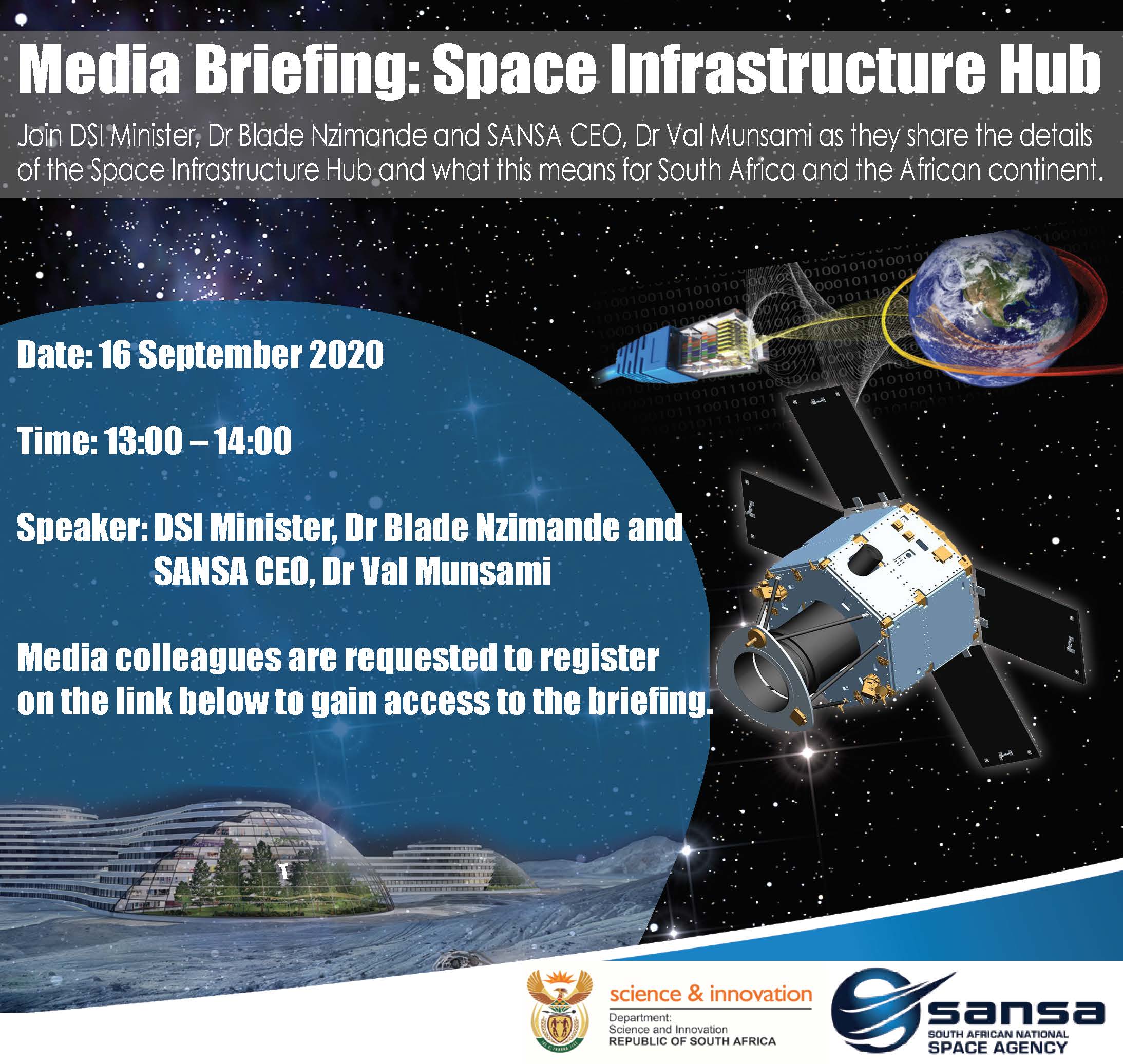 Media Briefing: Space Infrastructure Hub

Join DSI Minister, Dr Blade Nzimande and SANSA CEO, Dr Val Munsami as they share the details of the Space Infrastructure Hub and what this means for South Africa and the African continent.

Date: 16 September 2020

Time: 13:00 – 14:00

Speaker: DSI Minister, Dr Blade Nzimande and SANSA CEO, Dr Val Munsami

Media colleagues are requested to register on the link below to gain access to the briefing.

science & innovation
Department:
Science and Innovation
REPUBLIC OF SOUTH AFRICA

sansa
SOUTH AFRICAN NATIONAL
SPACE AGENCY